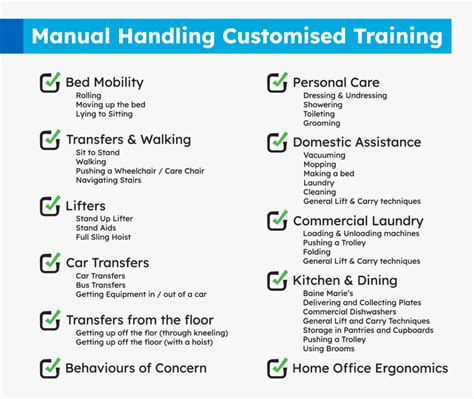 Manual Handling Customised Training

Bed Mobility
Rolling
Moving up the bed
Lying to Sitting

Transfers & Walking
Sit to Stand
Walking
Pushing a Wheelchair / Care Chair
Navigating Stairs

Lifters
Stand Up Lifter
Stand Aids
Full Sling Hoist

Car Transfers
Car Transfers
Bus Transfers
Getting Equipment in / out of a car

Transfers from the floor
Getting up off the flor (through kneeling)
Getting up off the floor (with a hoist)

Behaviours of Concern

Personal Care
Dressing & Undressing
Showering
Toileting
Grooming

Domestic Assistance
Vacuuming
Mopping
Making a bed
Laundry
Cleaning
General Lift & Carry techniques

Commercial Laundry
Loading & Unloading machines
Pushing a Trolley
Folding
General Lift & Carry techniques

Kitchen & Dining
Baine Marie's
Delivering and Collecting Plates
Commercial Dishwashers
General Lift and Carry Techniques
Storage in Pantries and Cupboards
Pushing a Trolley
Using Brooms

Home Office Ergonomics